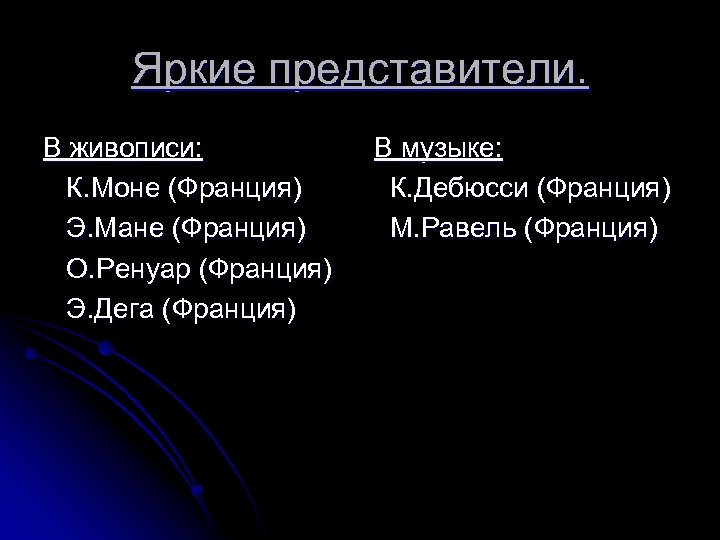 Яркие представители.

В живописи:
К.Моне (Франция)
Э.Мане (Франция)
О.Ренуар (Франция)
Э.Дега (Франция)

В музыке:
К.Дебюсси (Франция)
М.Равель (Франция)